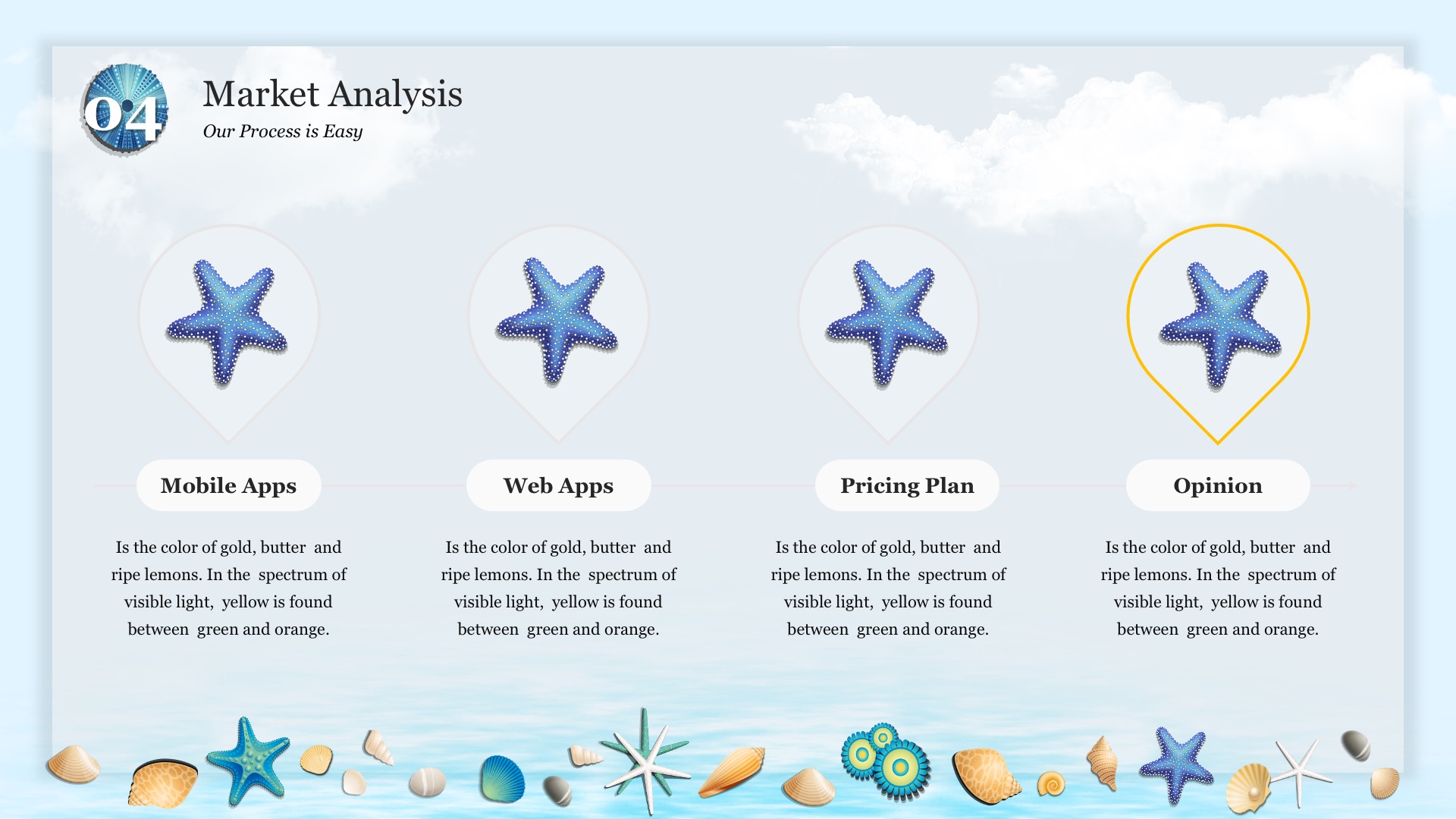 04

Market Analysis

Our Process is Easy

Mobile Apps

Is the color of gold, butter and ripe lemons. In the spectrum of visible light, yellow is found between green and orange.

Web Apps

Is the color of gold, butter and ripe lemons. In the spectrum of visible light, yellow is found between green and orange.

Pricing Plan

Is the color of gold, butter and ripe lemons. In the spectrum of visible light, yellow is found between green and orange.

Opinion

Is the color of gold, butter and ripe lemons. In the spectrum of visible light, yellow is found between green and orange.